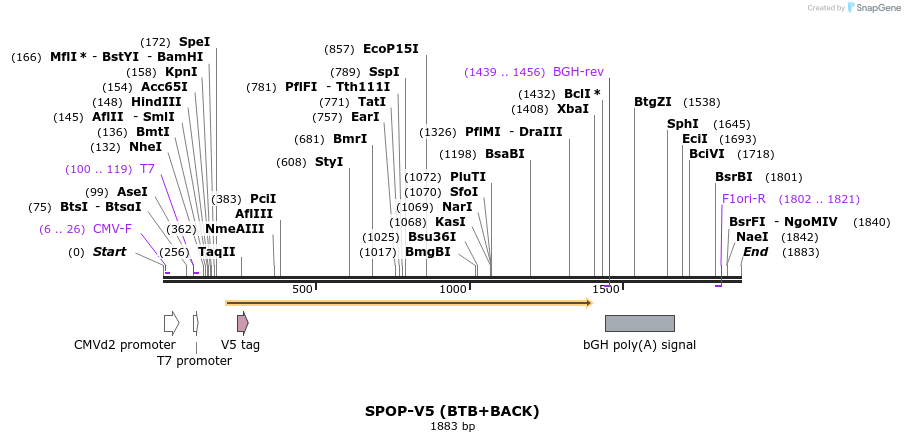 Created by SnapGene

(172) SpeI
(166) MflI * - BstYI - BamHI
(158) KpnI
(154) Acc65I
(148) HindIII
(145) AflII - SmlI
(136) BmtI
(132) NheI
(100 .. 119) T7
(99) AseI
(75) BtsI - BtsαI
(6 .. 26) CMV-F
(0) Start
(362) NmeAIII
(256) TaqII
(383) PciI
AflIII
(857) EcoP15I
(789) SspI
(781) PflFI - Tth111I
(771) TatI
(757) EarI
(681) BmrI
(608) StyI
(1326) PflMI - DraIII
(1198) BsaBI
(1072) PluTI
(1070) SfoI
(1069) NarI
(1068) KasI
(1025) Bsu36I
(1017) BmgBI
(1439 .. 1456) BGH-rev
(1432) BclI *
(1408) XbaI
BtgZI (1538)
SphI (1645)
EciI (1693)
BciVI (1718)
BsrBI (1801)
F1ori-R (1802 .. 1821)
BsrFI - NgoMIV (1840)
NaeI (1842)
End (1883)
500
1000
1500
CMVd2 promoter
T7 promoter
V5 tag
bGH poly(A) signal

SPOP-V5 (BTB+BACK)
1883 bp